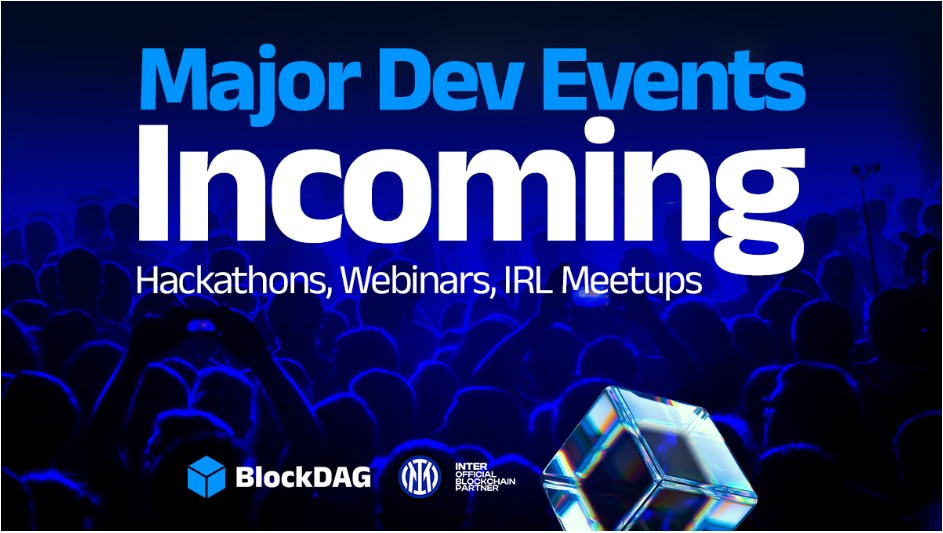 Major Dev Events
Incoming
Hackathons, Webinars, IRL Meetups

BlockDAG

INTER
OFFICIAL
BLOCKCHAIN
PARTNER